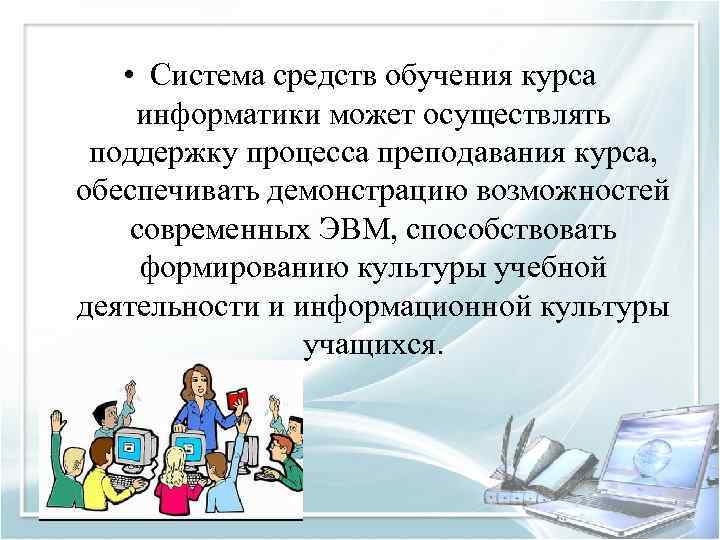 • Система средств обучения курса информатики может осуществлять поддержку процесса преподавания курса, обеспечивать демонстрацию возможностей современных ЭВМ, способствовать формированию культуры учебной деятельности и информационной культуры учащихся.